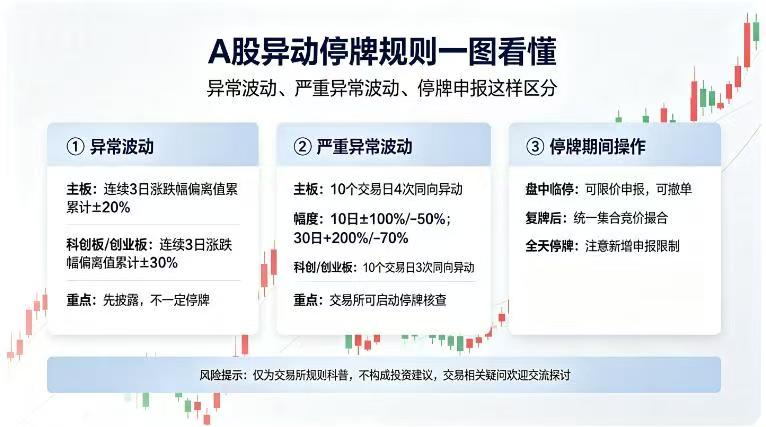 A股异动停牌规则一图看懂

异常波动、严重异常波动、停牌申报这样区分

① 异常波动

主板：连续3日涨跌幅偏离值累累计±20%

科创板/创业板：连续3日涨跌幅偏离值累计±30%

重点：先披露，不一定停牌

② 严重异常波动

主板：10个交易日4次同向异动

幅度：10日±100%/-50%；30日+200%/-70%

科创/创业板：10个交易日3次同向异动

重点：交易所可启动停牌核查

③ 停牌期间操作

盘中临停：可限价申报，可撤单

复牌后：统一集合竞价撮合

全天停牌：注意新增申报限制

风险提示：仅为交易所规则科普，不构成投资建议，交易相关疑问欢迎交流探讨